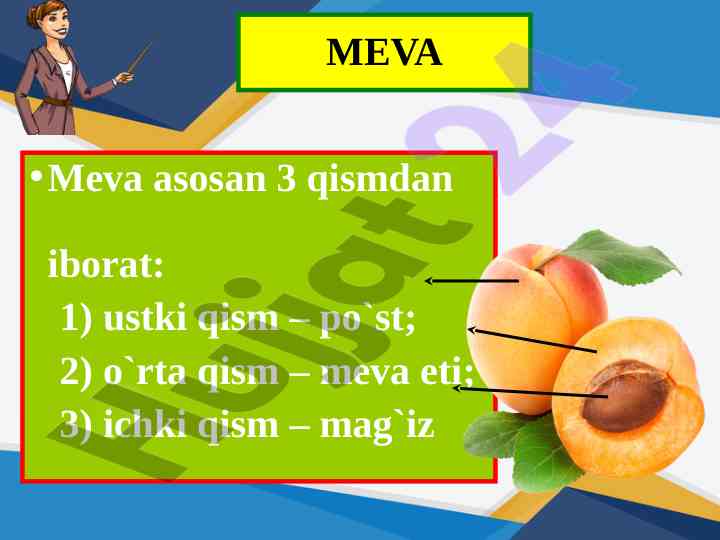 MEVA

• Meva asosan 3 qismdan

iborat:

1) ustki qism – po`st;

2) o`rta qism – meva eti;

3) ichki qism – mag`iz

Hujjat 24